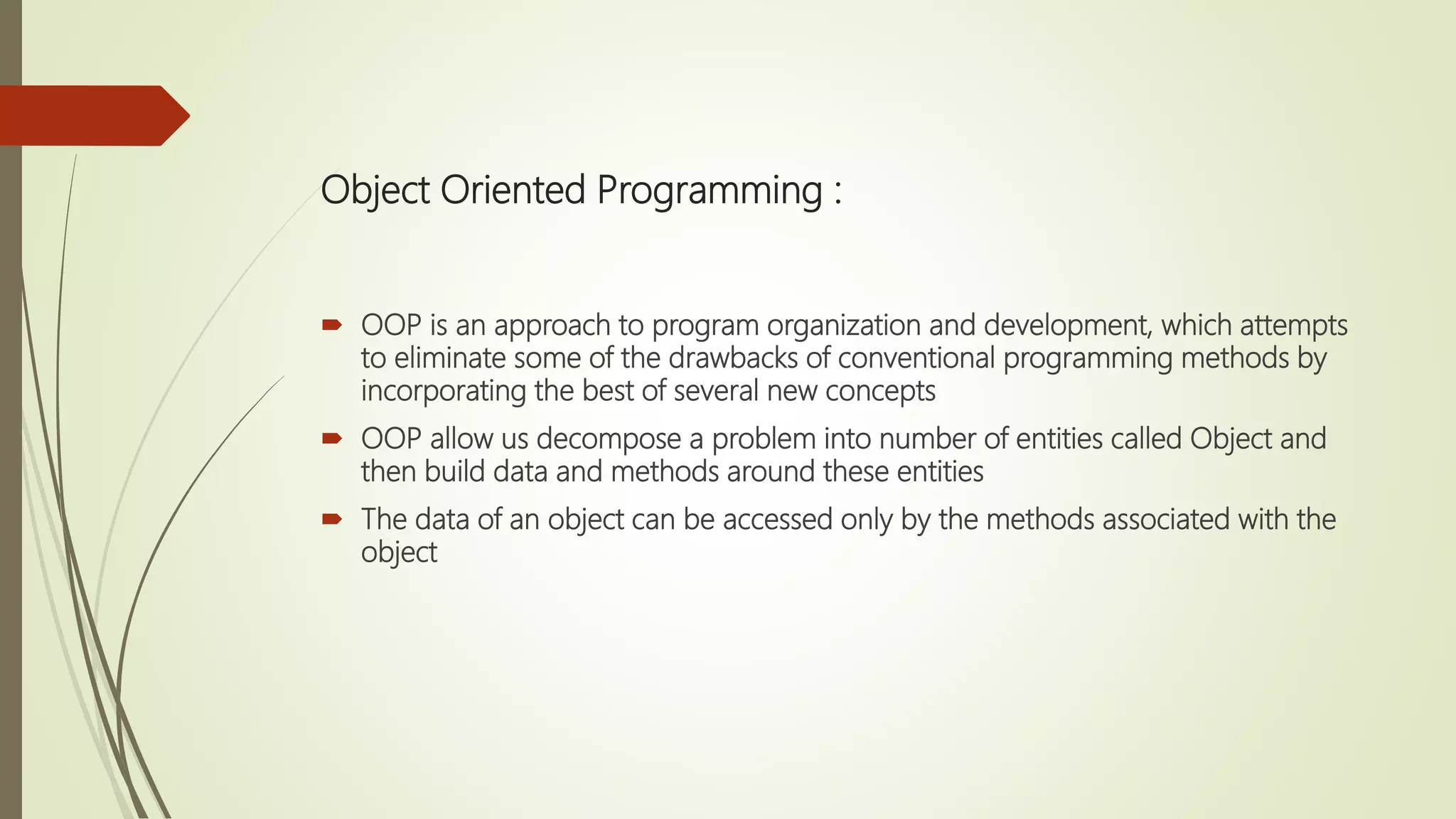 Object Oriented Programming :

OOP is an approach to program organization and development, which attempts to eliminate some of the drawbacks of conventional programming methods by incorporating the best of several new concepts

OOP allow us decompose a problem into number of entities called Object and then build data and methods around these entities

The data of an object can be accessed only by the methods associated with the object